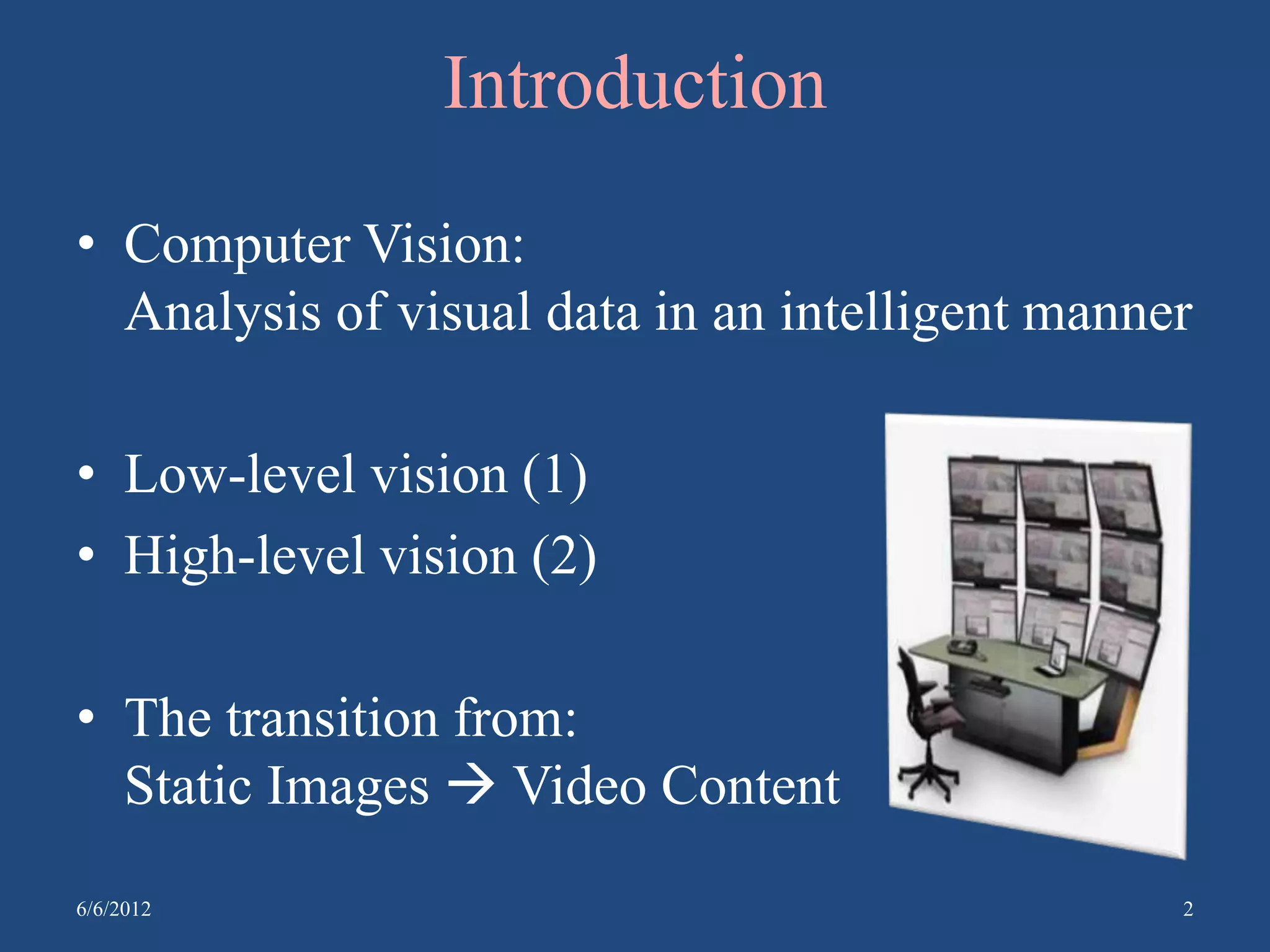 Introduction

• Computer Vision:
Analysis of visual data in an intelligent manner

• Low-level vision (1)
• High-level vision (2)

• The transition from:
Static Images → Video Content

6/6/2012

2